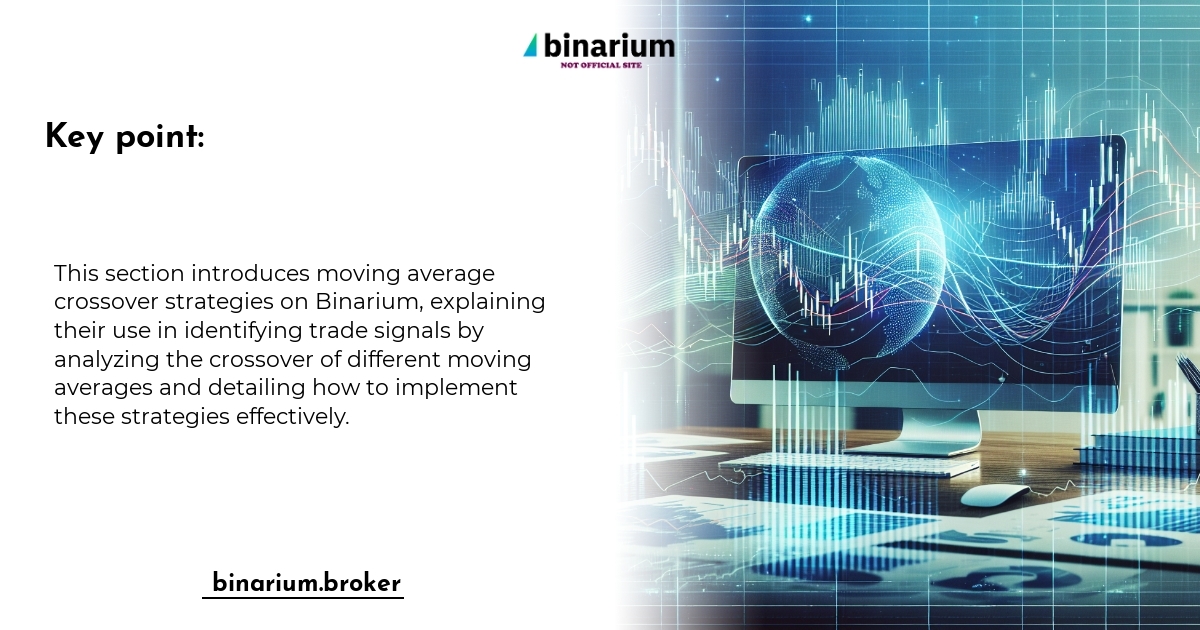 binarium
NOT OFFICIAL SITE

Key point:

This section introduces moving average crossover strategies on Binarium, explaining their use in identifying trade signals by analyzing the crossover of different moving averages and detailing how to implement these strategies effectively.

binarium.broker